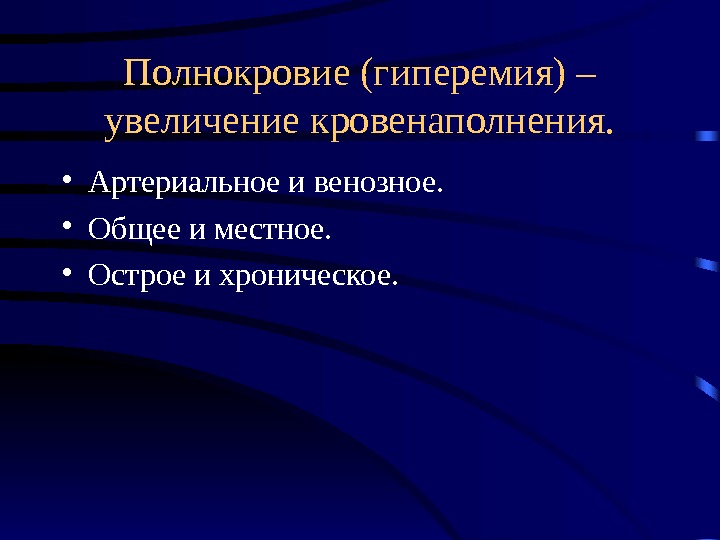 Полнокровие (гиперемия) – увеличение кровенаполнения.

• Артериальное и венозное.
• Общее и местное.
• Острое и хроническое.